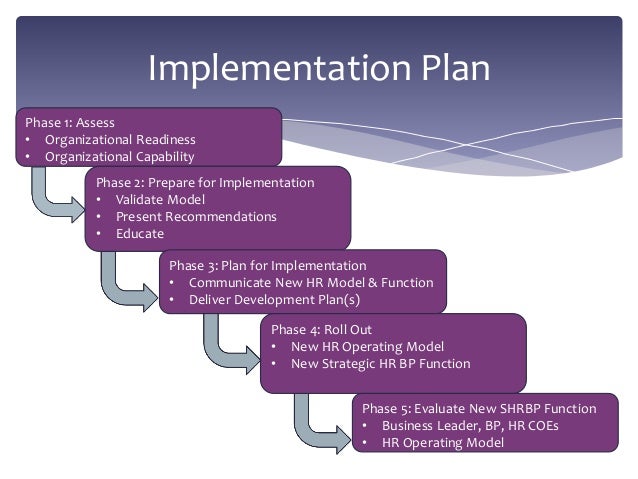 Implementation Plan

Phase 1: Assess
• Organizational Readiness
• Organizational Capability

Phase 2: Prepare for Implementation
• Validate Model
• Present Recommendations
• Educate

Phase 3: Plan for Implementation
• Communicate New HR Model & Function
• Deliver Development Plan(s)

Phase 4: Roll Out
• New HR Operating Model
• New Strategic HR BP Function

Phase 5: Evaluate New SHRBP Function
• Business Leader, BP, HR COEs
• HR Operating Model